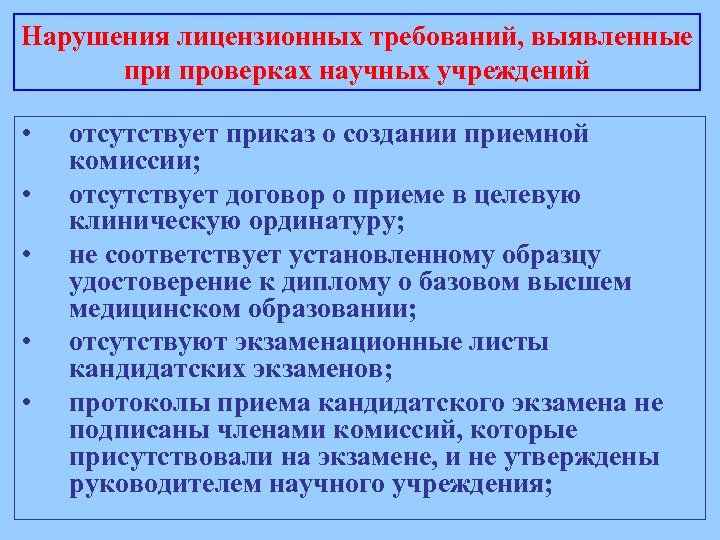 Нарушения лицензионных требований, выявленные при проверках научных учреждений

• отсутствует приказ о создании приемной комиссии;
• отсутствует договор о приеме в целевую клиническую ординатуру;
• не соответствует установленному образцу удостоверение к диплому о базовом высшем медицинском образовании;
• отсутствуют экзаменационные листы кандидатских экзаменов;
• протоколы приема кандидатского экзамена не подписаны членами комиссий, которые присутствовали на экзамене, и не утверждены руководителем научного учреждения;